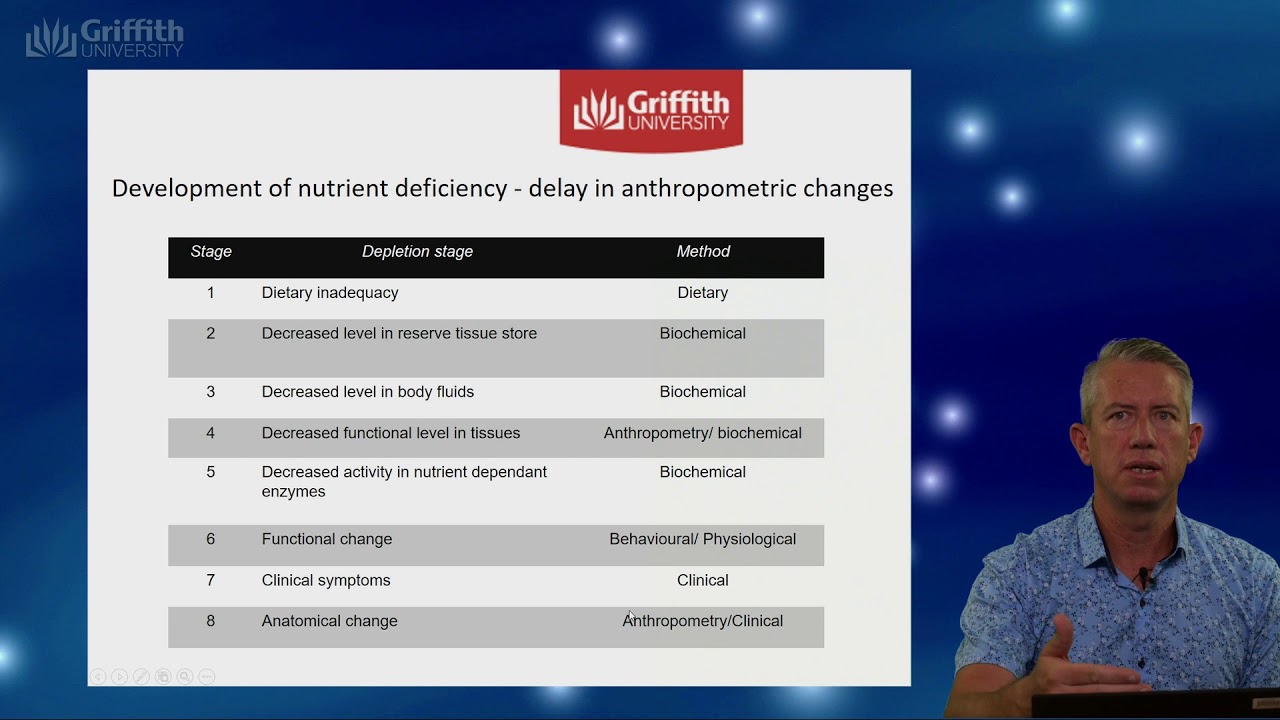 Griffith UNIVERSITY

Griffith UNIVERSITY

Development of nutrient deficiency - delay in anthropometric changes

| Stage | Depletion stage | Method |
|---|---|---|
| 1 | Dietary inadequacy | Dietary |
| 2 | Decreased level in reserve tissue store | Biochemical |
| 3 | Decreased level in body fluids | Biochemical |
| 4 | Decreased functional level in tissues | Anthropometry/ biochemical |
| 5 | Decreased activity in nutrient dependant enzymes | Biochemical |
| 6 | Functional change | Behavioural/ Physiological |
| 7 | Clinical symptoms | Clinical |
| 8 | Anatomical change | Anthropometry/Clinical |